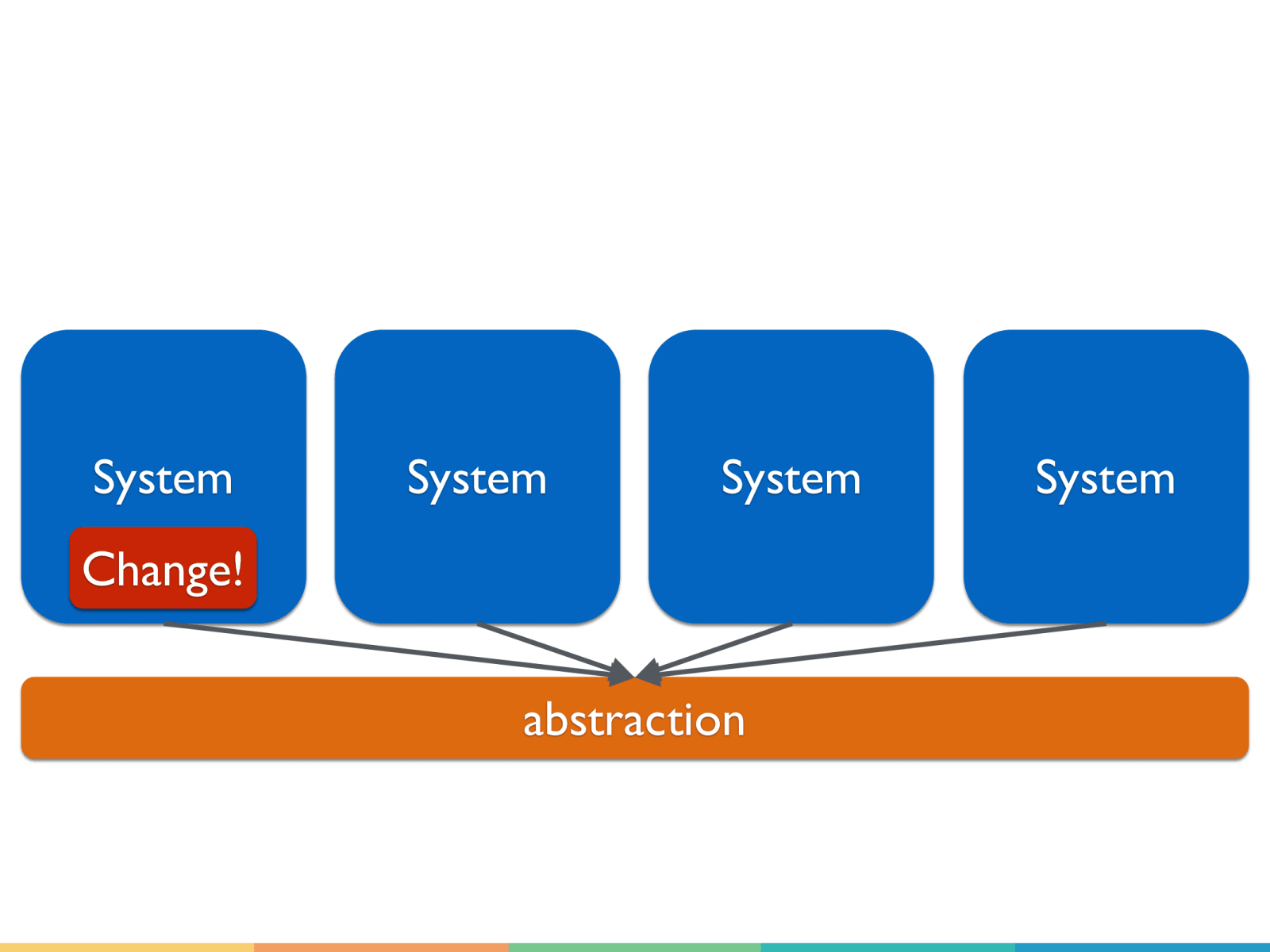 System

Change!

System

System

System

abstraction